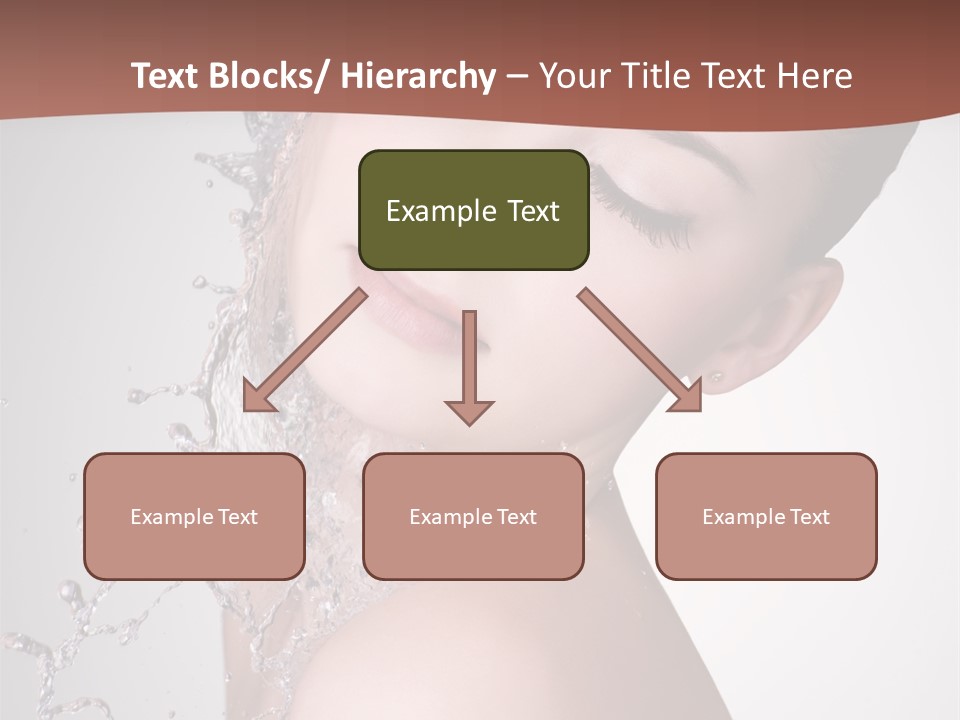 Text Blocks/ Hierarchy – Your Title Text Here

Example Text

Example Text

Example Text

Example Text